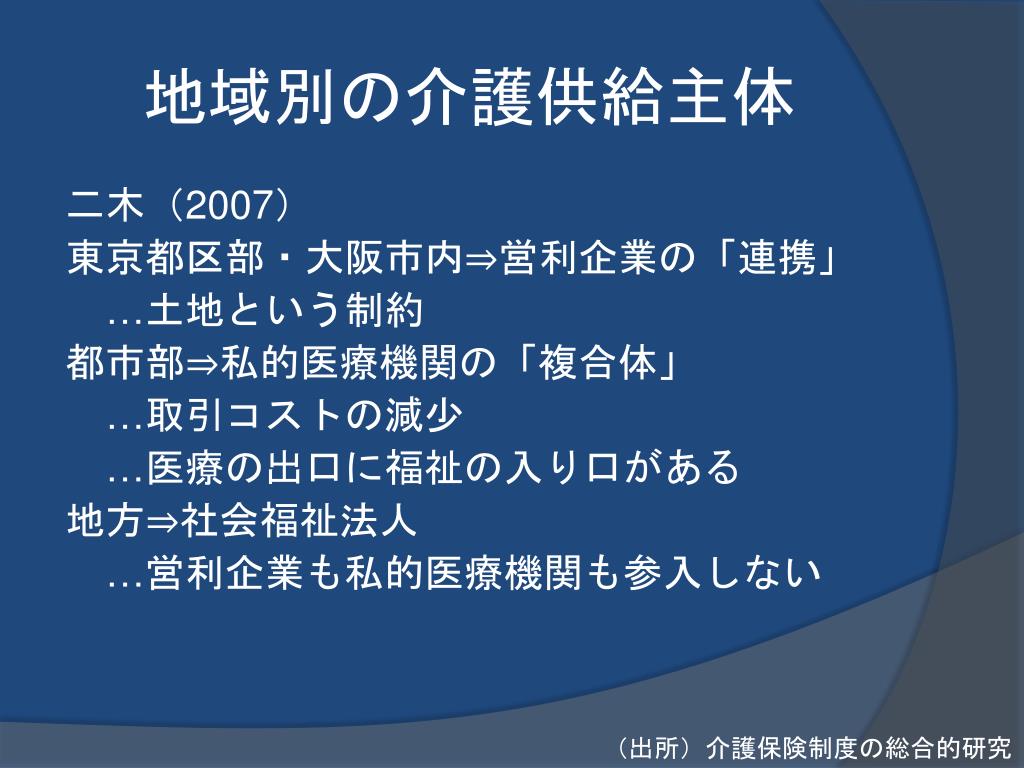 地域別の介護供給主体

二木（2007）
東京都区部・大阪市内⇒営利企業の「連携」
…土地という制約
都市部⇒私的医療機関の「複合体」
…取引コストの減少
…医療の出口に福祉の入り口がある
地方⇒社会福祉法人
…営利企業も私的医療機関も参入しない

（出所）介護保険制度の総合的研究